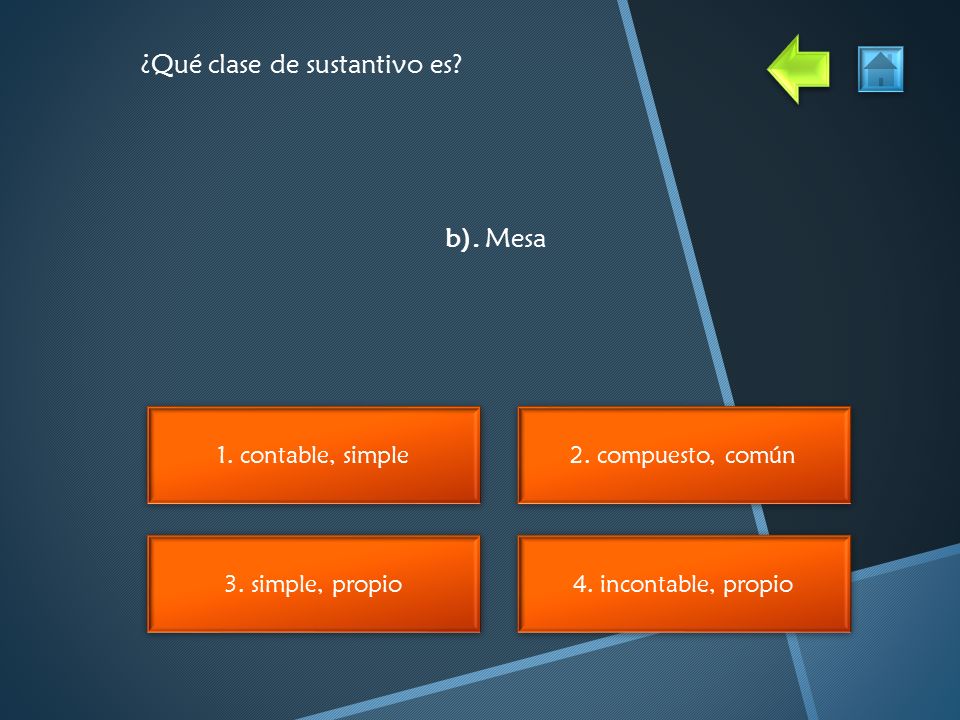 ¿Qué clase de sustantivo es?

b). Mesa

1. contable, simple

2. compuesto, común

3. simple, propio

4. incontable, propio